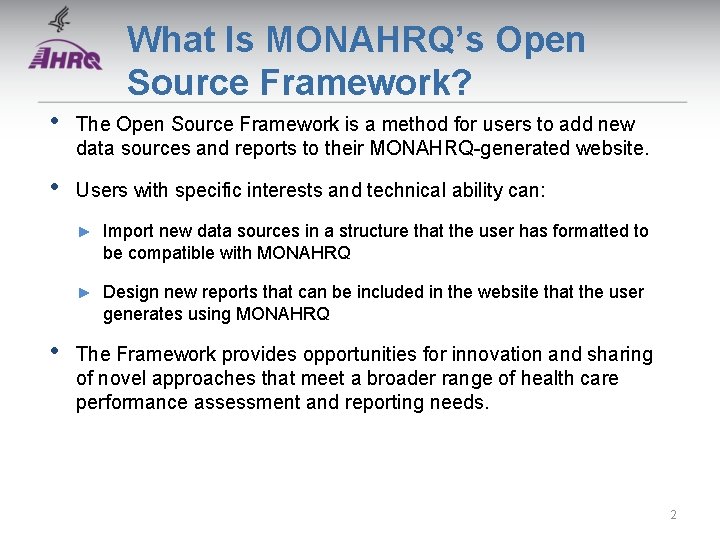 AHRQ

What Is MONAHRQ's Open Source Framework?

• The Open Source Framework is a method for users to add new data sources and reports to their MONAHRQ-generated website.

• Users with specific interests and technical ability can:

► Import new data sources in a structure that the user has formatted to be compatible with MONAHRQ

► Design new reports that can be included in the website that the user generates using MONAHRQ

• The Framework provides opportunities for innovation and sharing of novel approaches that meet a broader range of health care performance assessment and reporting needs.

2